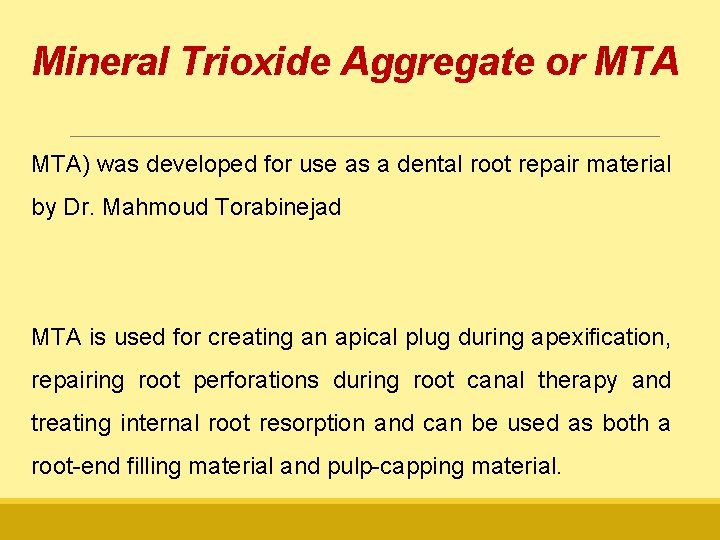 Mineral Trioxide Aggregate or MTA

MTA) was developed for use as a dental root repair material by Dr. Mahmoud Torabinejad

MTA is used for creating an apical plug during apexification, repairing root perforations during root canal therapy and treating internal root resorption and can be used as both a root-end filling material and pulp-capping material.